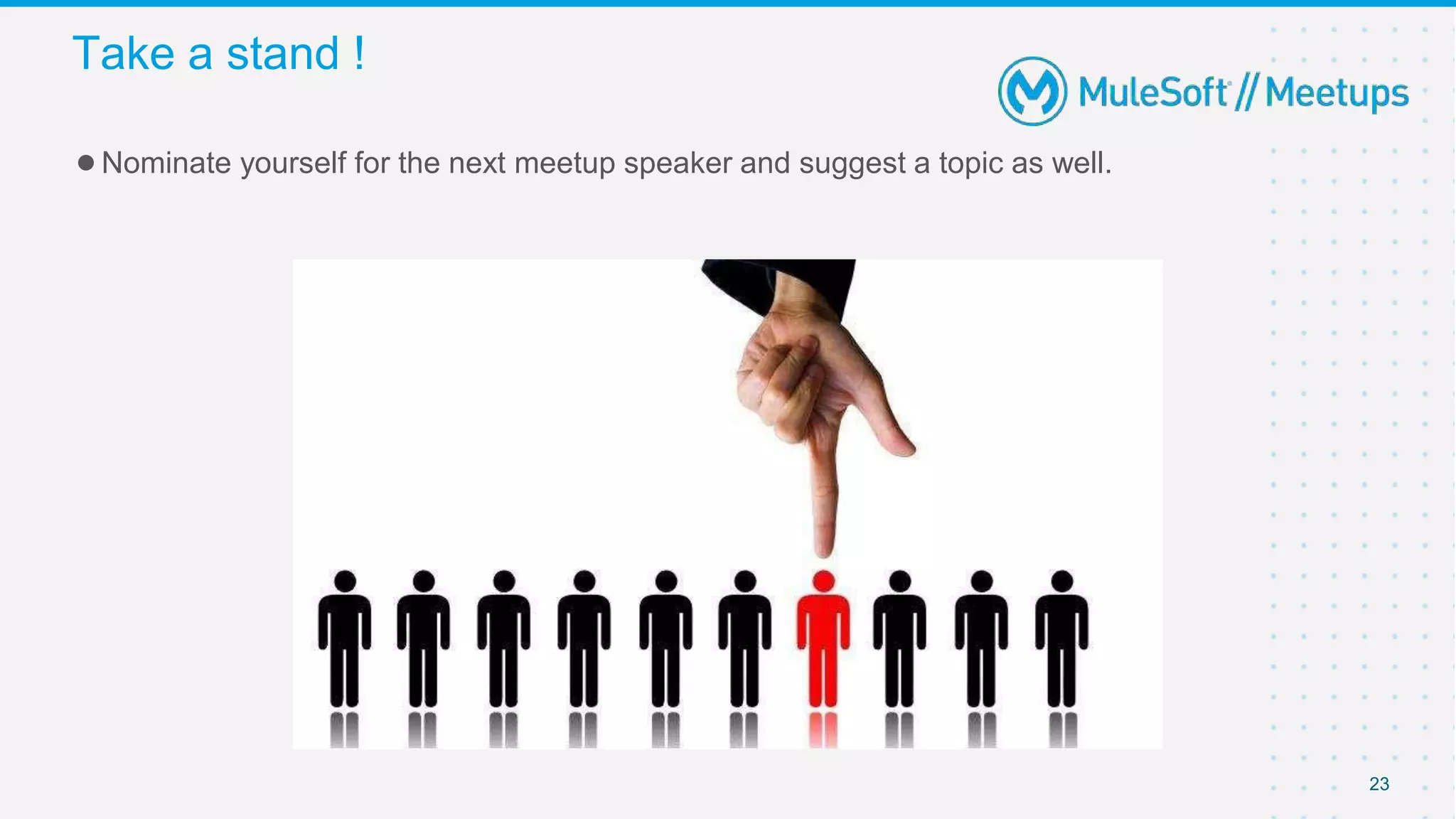 Take a stand !

MuleSoft // Meetups

● Nominate yourself for the next meetup speaker and suggest a topic as well.

23